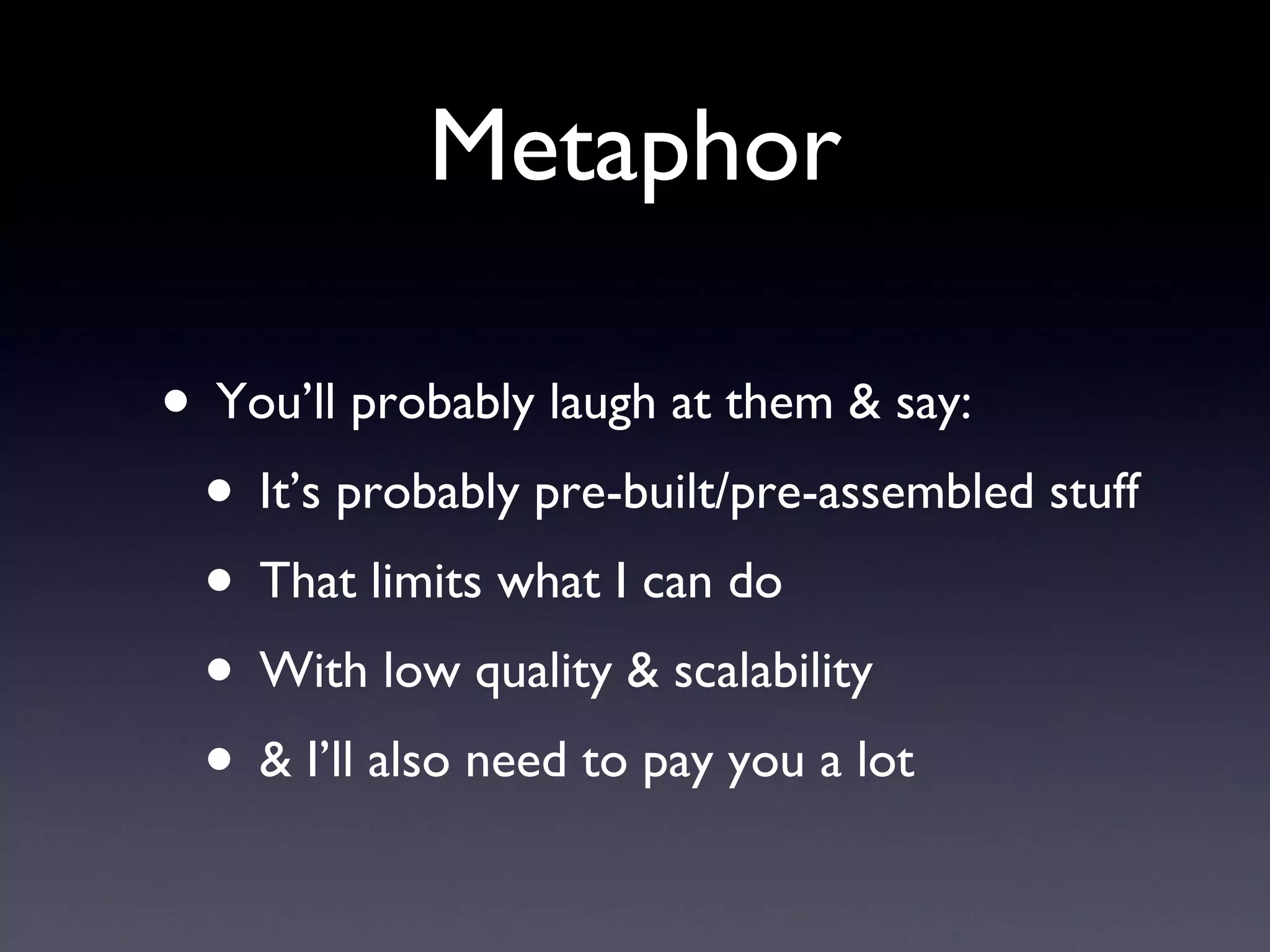 Metaphor

• You’ll probably laugh at them & say:
  • It’s probably pre-built/pre-assembled stuff
  • That limits what I can do
  • With low quality & scalability
  • & I’ll also need to pay you a lot